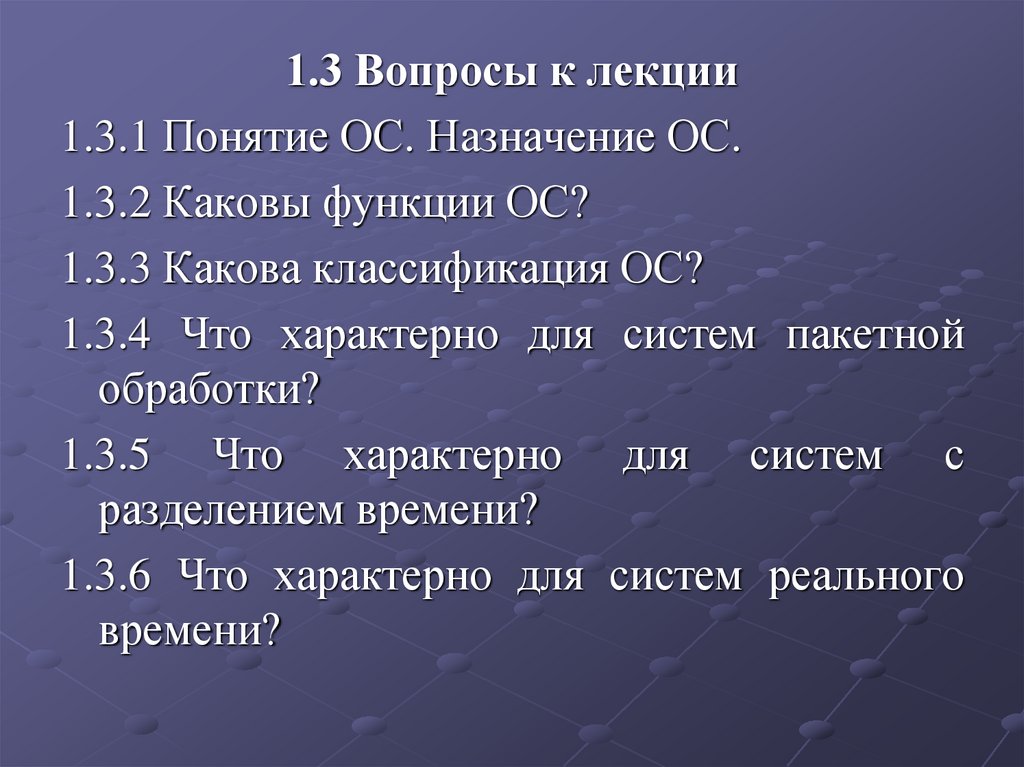 1.3 Вопросы к лекции

1.3.1 Понятие ОС. Назначение ОС.

1.3.2 Каковы функции ОС?

1.3.3 Какова классификация ОС?

1.3.4 Что характерно для систем пакетной обработки?

1.3.5 Что характерно для систем с разделением времени?

1.3.6 Что характерно для систем реального времени?